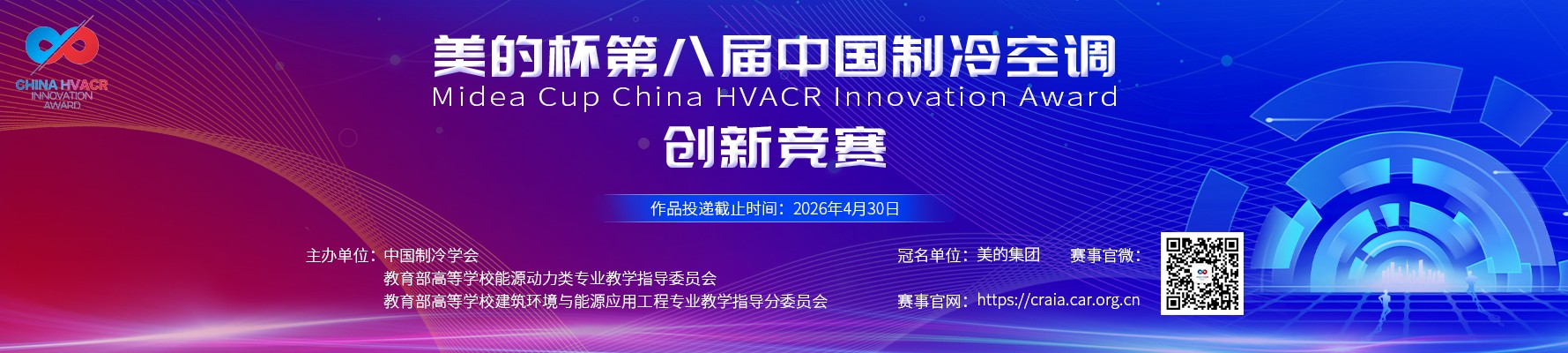 CHINA HVACR
INNOVATION
AWARD

美的杯第八届中国制冷空调
Midea Cup China HVACR Innovation Award
创新竞赛

作品投递截止时间：2026年4月30日

主办单位：中国制冷学会
教育部高等学校能源动力类专业教学指导委员会
教育部高等学校建筑环境与能源应用工程专业教学指导分委员会

冠名单位：美的集团

赛事官微：

赛事官网：https://craia.car.org.cn